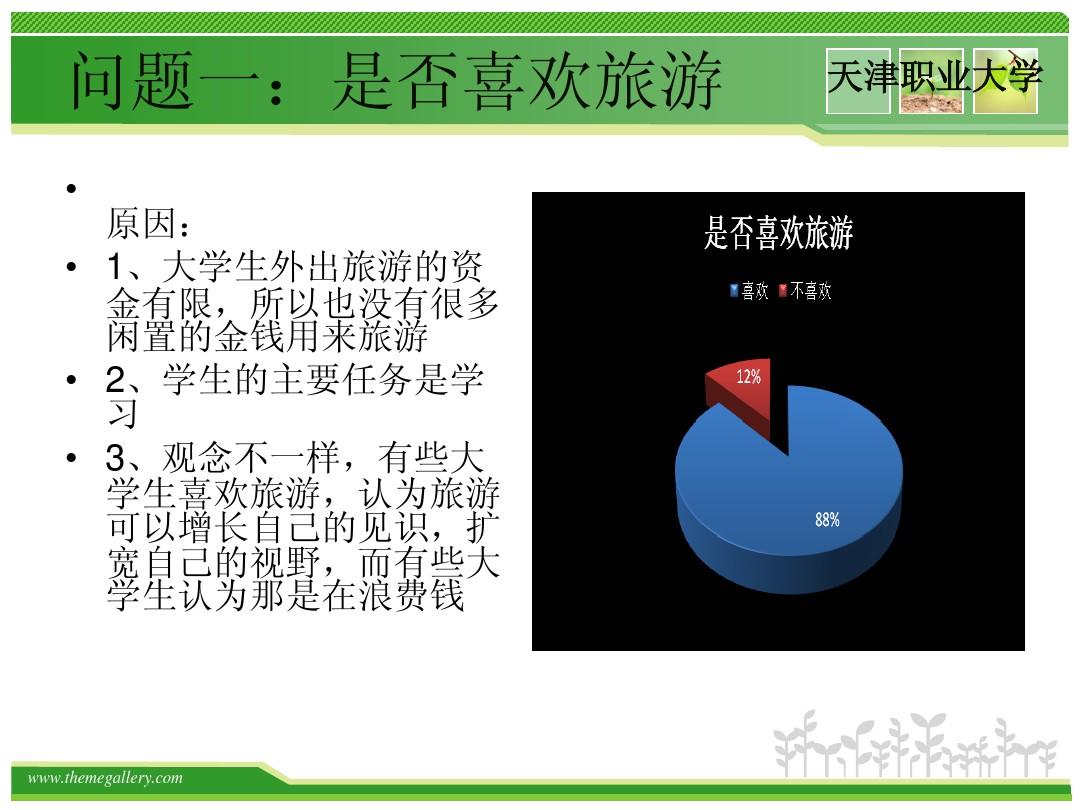 问题一：是否喜欢旅游

天津职业大学

• 原因：
• 1、大学生外出旅游的资金有限，所以也没有很多闲置的金钱用来旅游
• 2、学生的主要任务是学习
• 3、观念不一样，有些大学生喜欢旅游，认为旅游可以增长自己的见识，扩宽自己的视野，而有些大学生认为那是在浪费钱

是否喜欢旅游

喜欢 不喜欢

12%

88%

www.themegallery.com